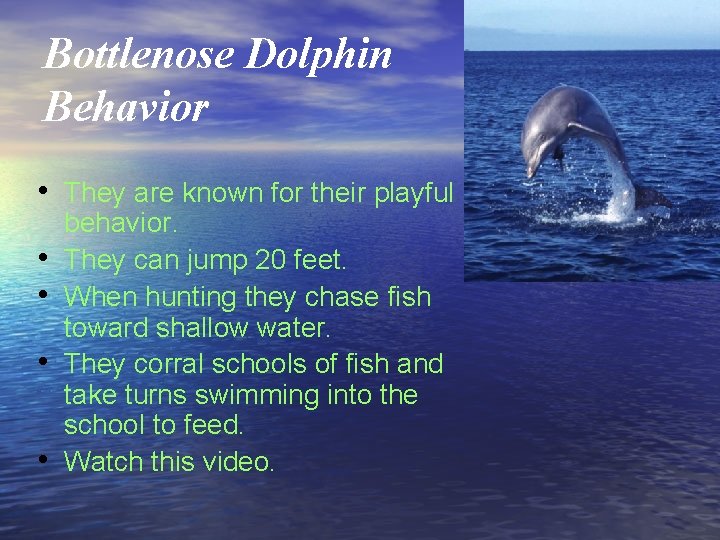 Bottlenose Dolphin Behavior

• They are known for their playful behavior.
• They can jump 20 feet.
• When hunting they chase fish toward shallow water.
• They corral schools of fish and take turns swimming into the school to feed.
• Watch this video.